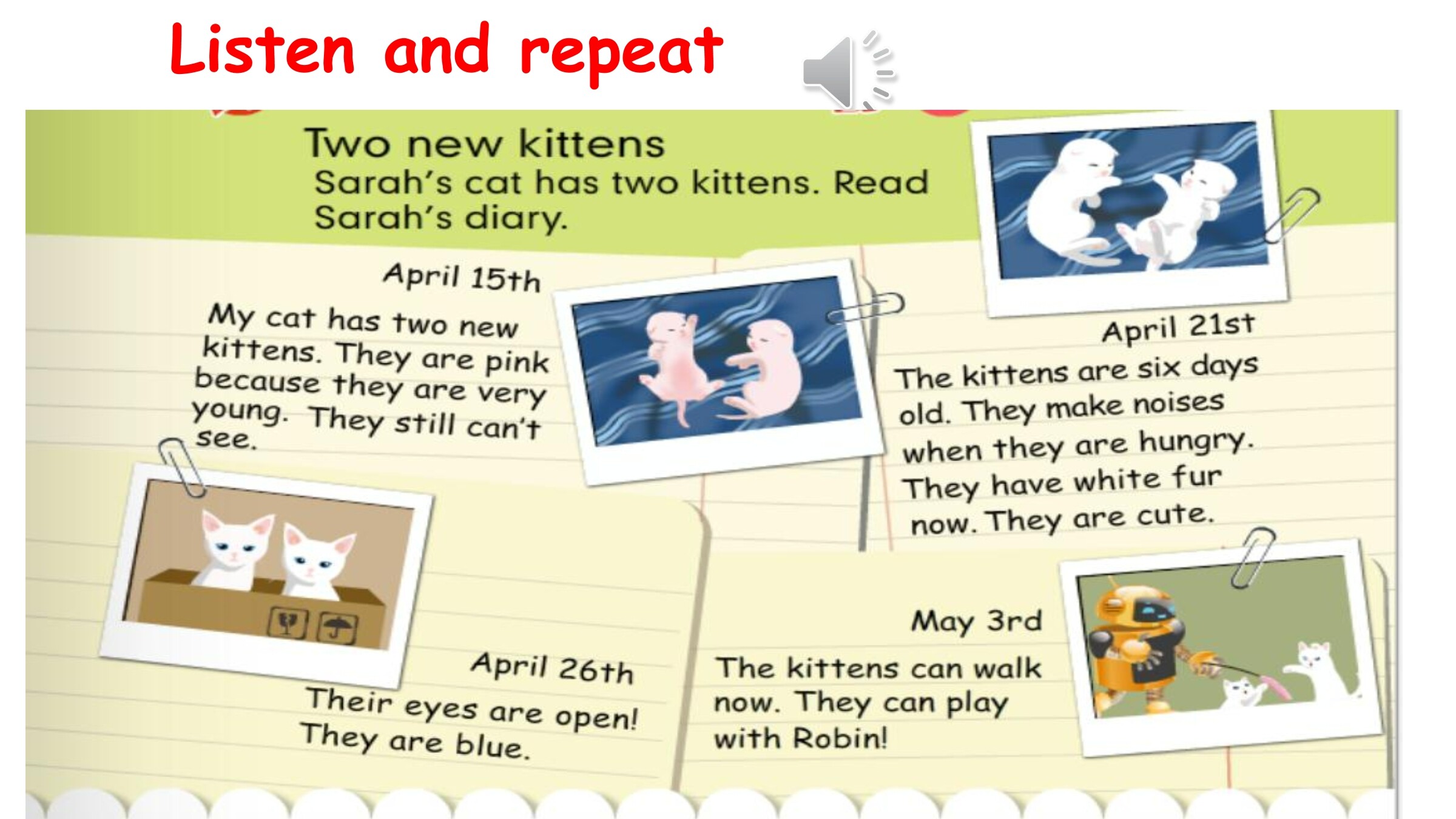 Listen and repeat

Two new kittens
Sarah's cat has two kittens. Read Sarah's diary.

April 15th
My cat has two new kittens. They are pink because they are very young. They still can't see.

April 21st
The kittens are six days old. They make noises when they are hungry. They have white fur now. They are cute.

April 26th
Their eyes are open! They are blue.

May 3rd
The kittens can walk now. They can play with Robin!